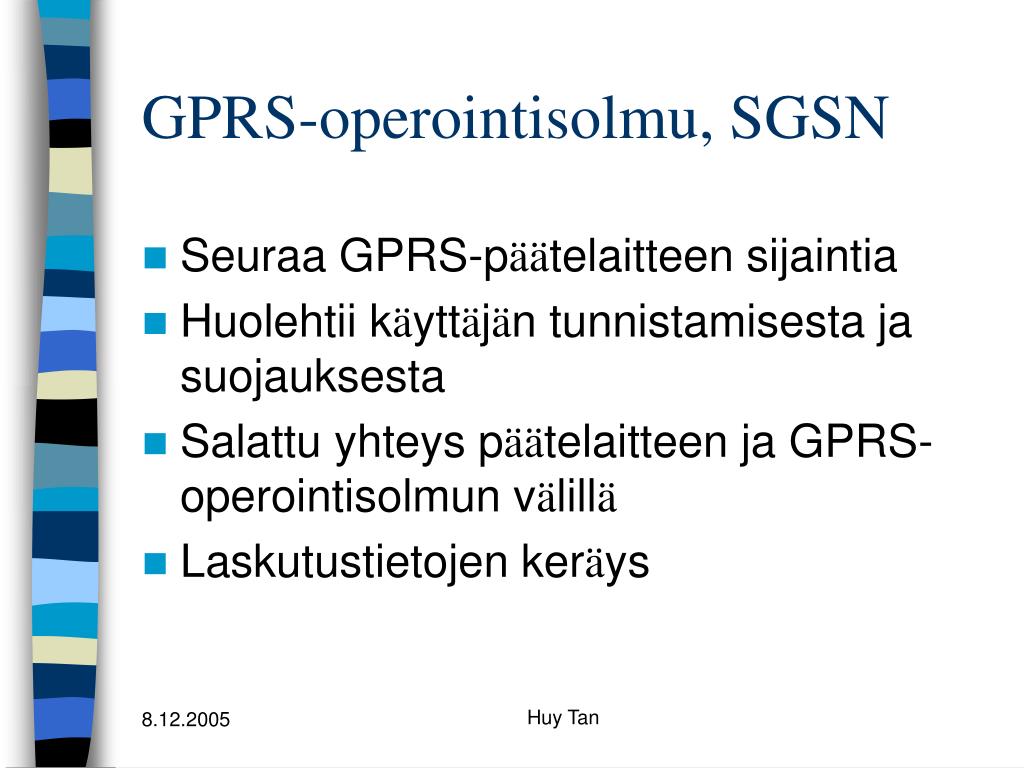 GPRS-operointisolmu, SGSN

Seuraa GPRS-päätelaitteen sijaintia

Huolehtii käyttäjän tunnistamisesta ja suojauksesta

Salattu yhteys päätelaitteen ja GPRS-operointisolmun välillä

Laskutustietojen keräys

8.12.2005

Huy Tan